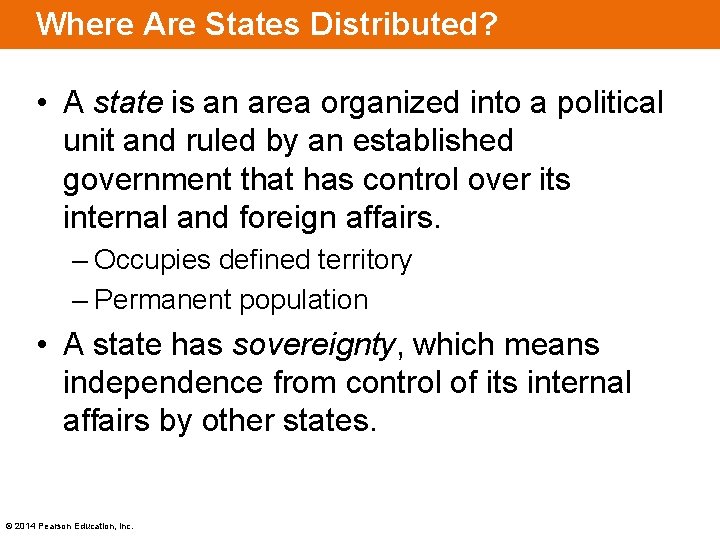 Where Are States Distributed?

• A state is an area organized into a political unit and ruled by an established government that has control over its internal and foreign affairs.

– Occupies defined territory

– Permanent population

• A state has sovereignty, which means independence from control of its internal affairs by other states.

© 2014 Pearson Education, Inc.